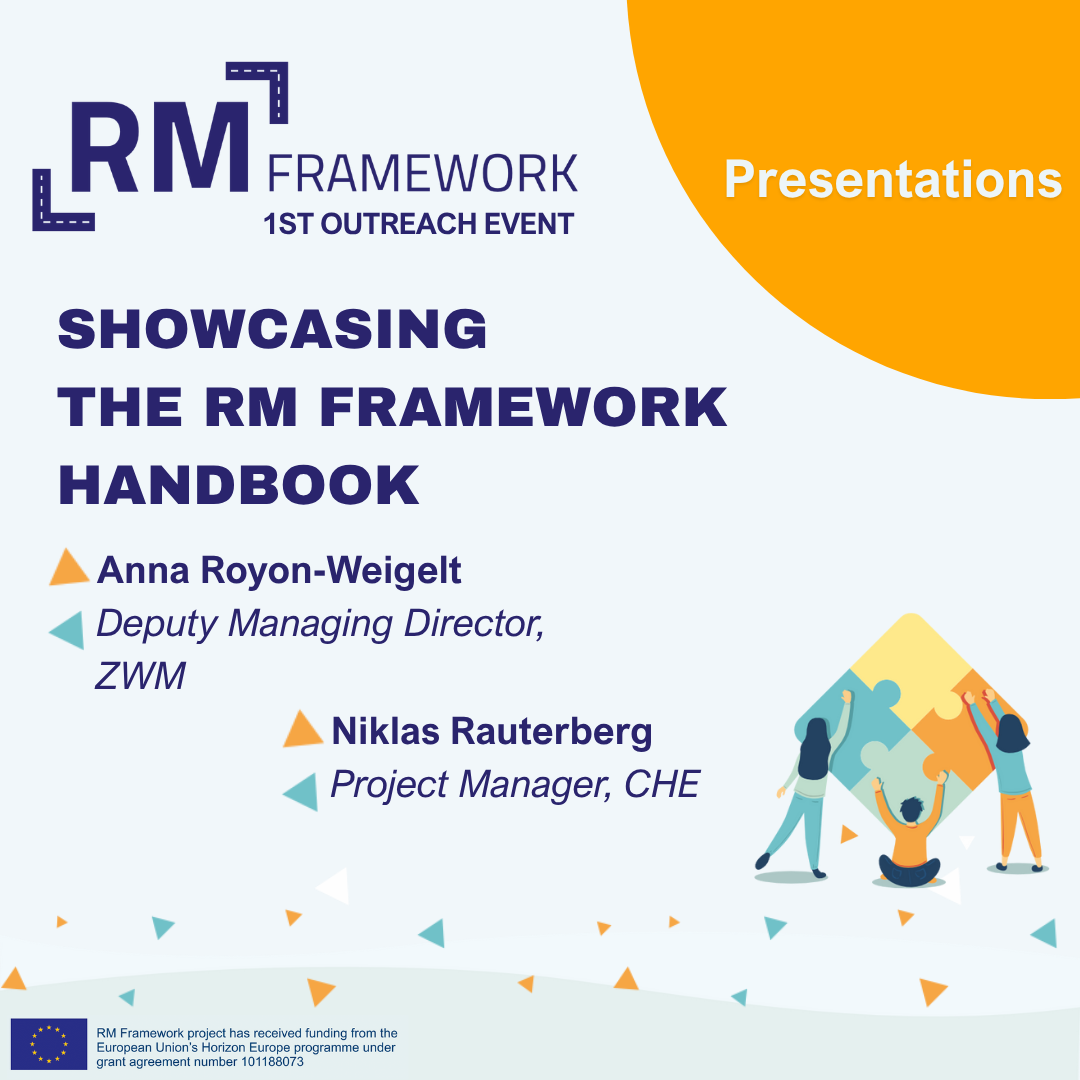 RM FRAMEWORK
1ST OUTREACH EVENT

Presentations

SHOWCASING THE RM FRAMEWORK HANDBOOK

Anna Royon-Weigelt
Deputy Managing Director, ZWM

Niklas Rauterberg
Project Manager, CHE

RM Framework project has received funding from the European Union's Horizon Europe programme under grant agreement number 101188073